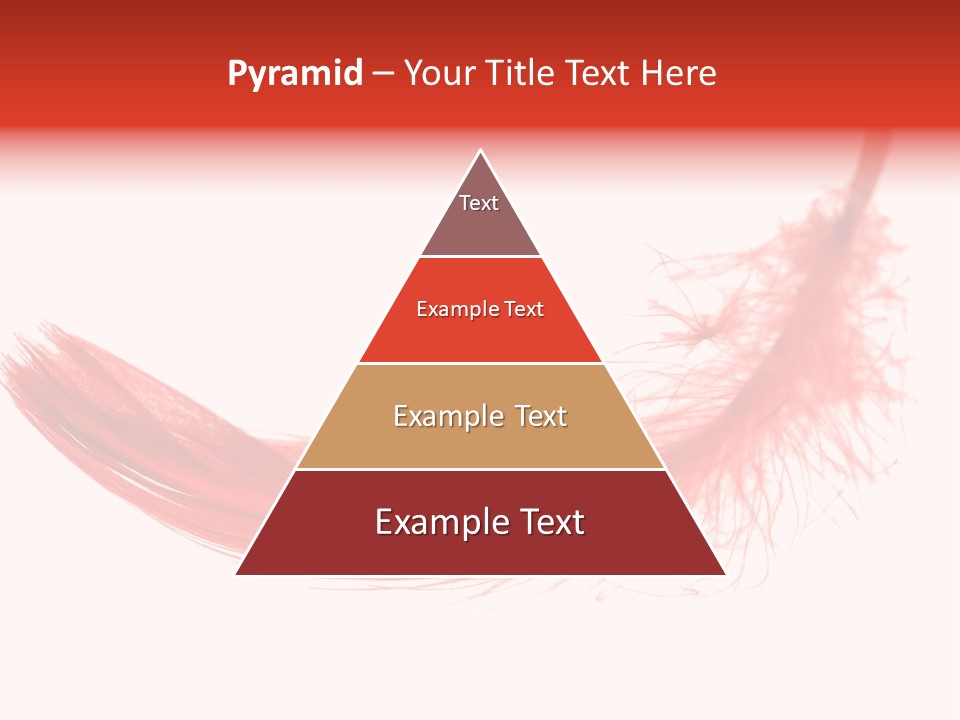 Pyramid – Your Title Text Here

Text

Example Text

Example Text

Example Text